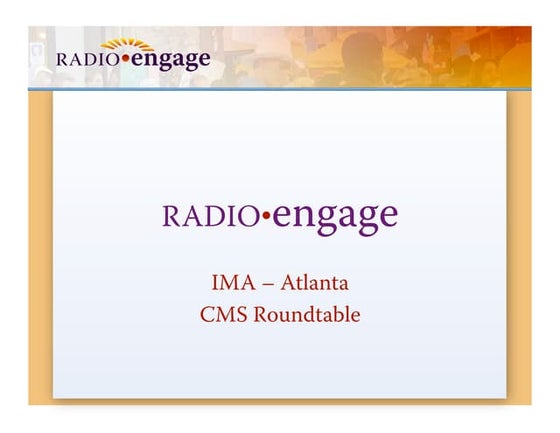 RADIO•engage

RADIO•engage

IMA – Atlanta
CMS Roundtable